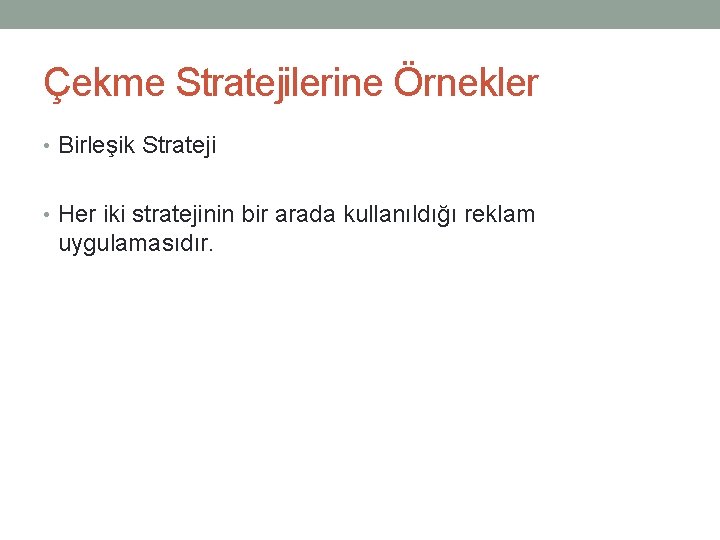 Çekme Stratejilerine Örnekler

• Birleşik Strateji

• Her iki stratejinin bir arada kullanıldığı reklam uygulamasıdır.